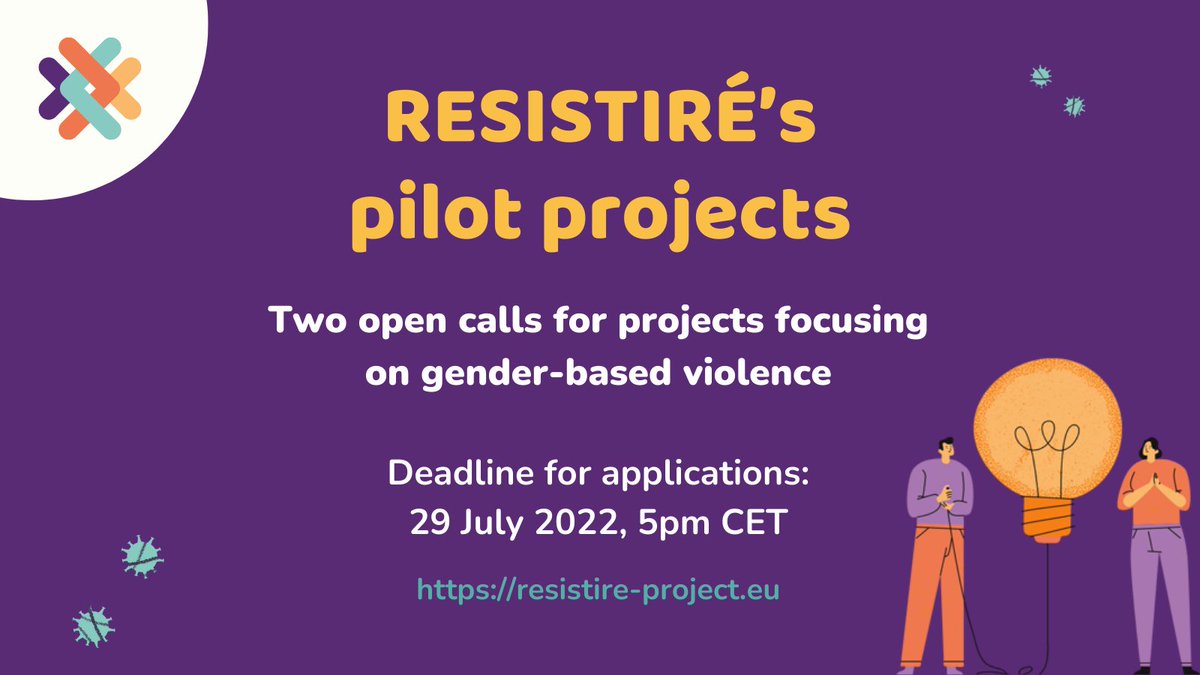 RESISTIRÉ's pilot projects

Two open calls for projects focusing on gender-based violence

Deadline for applications:
29 July 2022, 5pm CET

https://resistire-project.eu